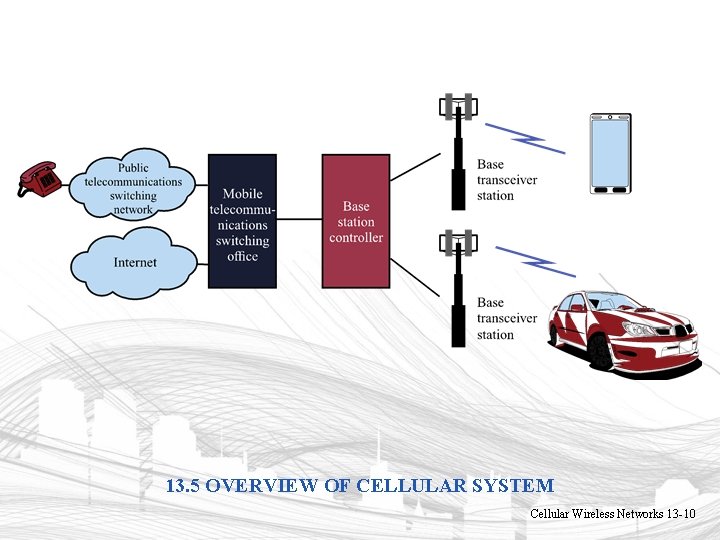 Public telecommunications switching network

Internet

Mobile telecommunications switching office

Base station controller

Base transceiver station

Base transceiver station

13.5 OVERVIEW OF CELLULAR SYSTEM

Cellular Wireless Networks 13-10